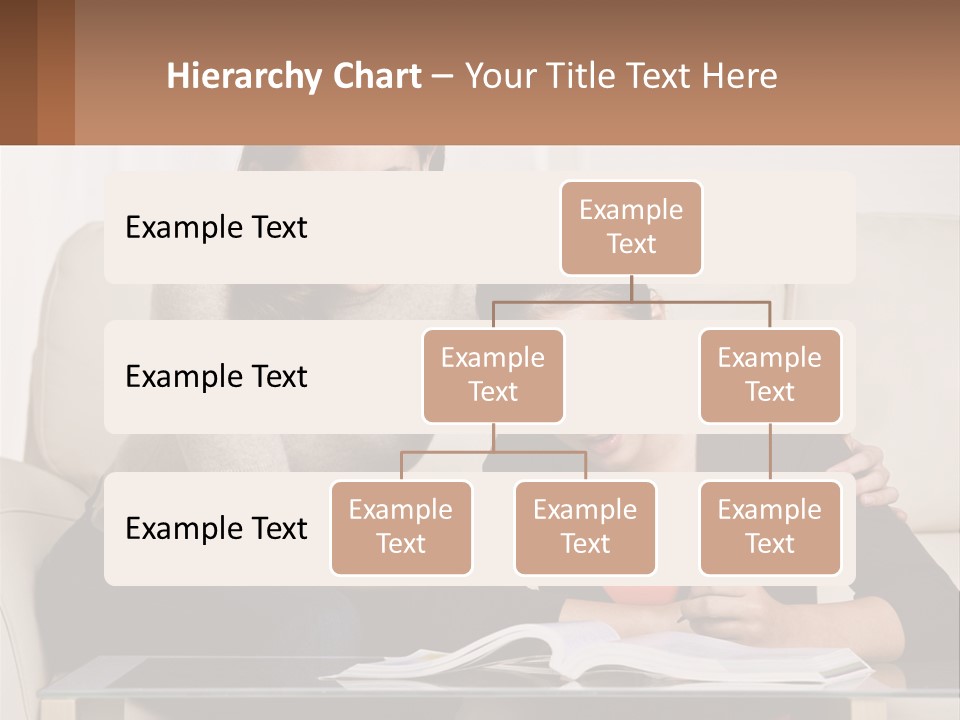 Hierarchy Chart – Your Title Text Here

Example Text

Example Text

Example Text

Example Text

Example Text

Example Text

Example Text

Example Text

Example Text